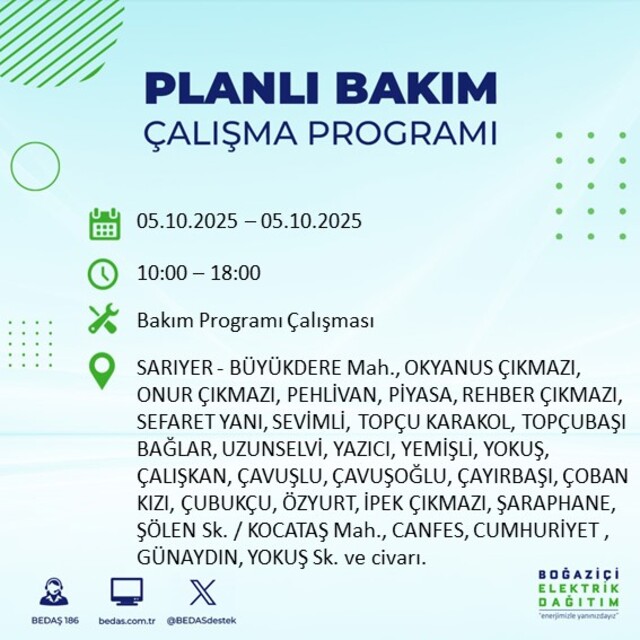 PLANLI BAKIM
ÇALIŞMA PROGRAMI

05.10.2025 – 05.10.2025

10:00 – 18:00

Bakım Programı Çalışması

SARIYER - BÜYÜKDERE Mah., OKYANUS ÇIKMAZI, ONUR ÇIKMAZI, PEHLİVAN, PİYASA, REHBER ÇIKMAZI, SEFARET YANI, SEVİMLİ, TOPÇU KARAKOL, TOPÇUBAŞI BAĞLAR, UZUNSELVİ, YAZICI, YEMİŞLİ, YOKUŞ, ÇALIŞKAN, ÇAVUŞLU, ÇAVUŞOĞLU, ÇAYIRBAŞI, ÇOBAN KIZI, ÇUBUKÇU, ÖZYURT, İPEK ÇIKMAZI, ŞARAPHANE, ŞÖLEN Sk. / KOCATAŞ Mah., CANFES, CUMHURİYET , GÜNAYDIN, YOKUŞ Sk. ve civarı.

BEDAŞ 186
bedas.com.tr
@BEDASdestek

BOĞAZİÇİ
ELEKTRİK
DAĞITIM
"enerjimizle yanınızdayız"